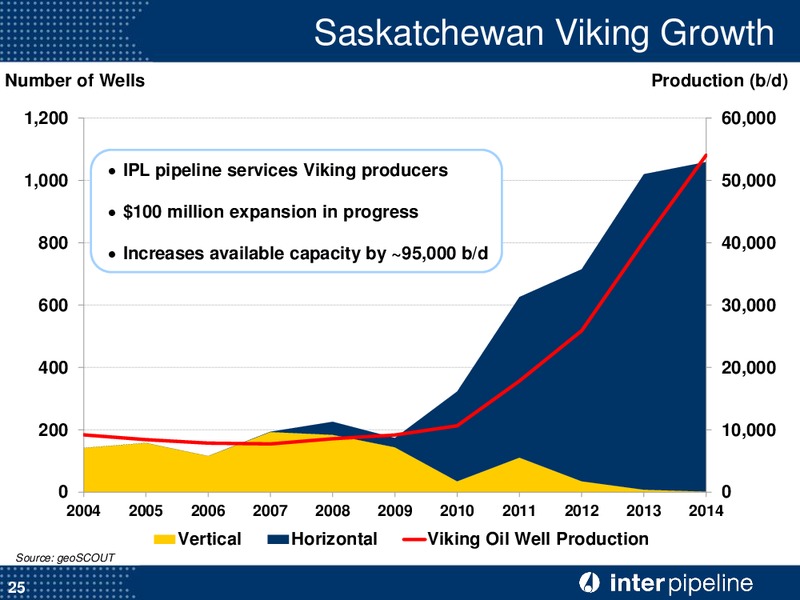 Saskatchewan Viking Growth

Number of Wells

Production (b/d)

1,200
1,000
800
600
400
200
0

60,000
50,000
40,000
30,000
20,000
10,000
0

• IPL pipeline services Viking producers
• $100 million expansion in progress
• Increases available capacity by ~95,000 b/d

2004 2005 2006 2007 2008 2009 2010 2011 2012 2013 2014

Vertical Horizontal Viking Oil Well Production

Source: geoSCOUT

25

inter pipeline